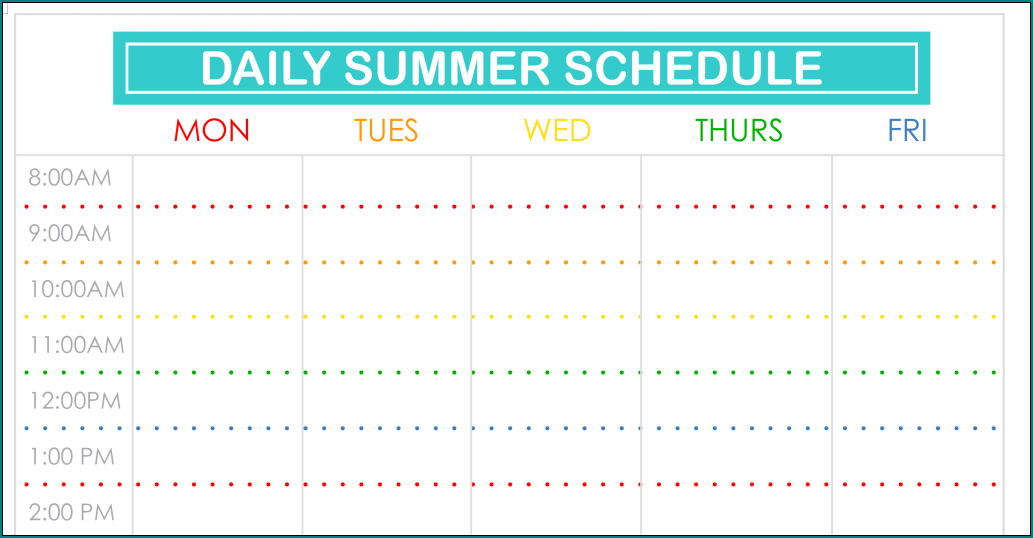 DAILY SUMMER SCHEDULE

| | MON | TUES | WED | THURS | FRI |
|---|---|---|---|---|---|
| 8:00AM | | | | | |
| 9:00AM | | | | | |
| 10:00AM | | | | | |
| 11:00AM | | | | | |
| 12:00PM | | | | | |
| 1:00 PM | | | | | |
| 2:00 PM | | | | | |